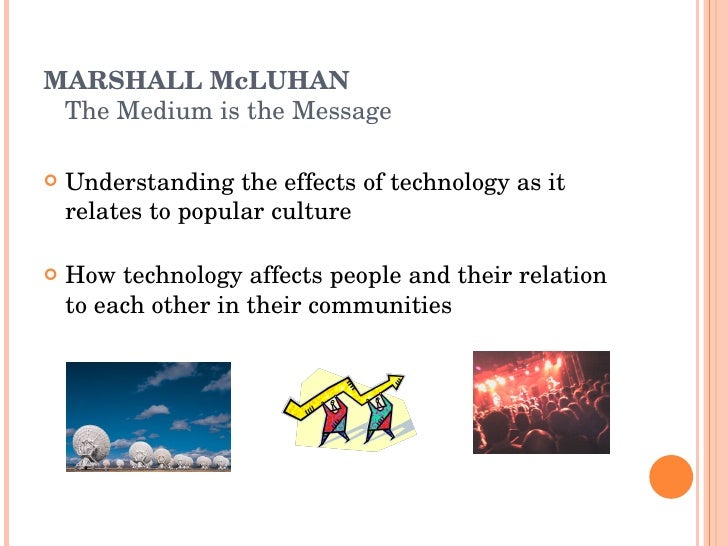 MARSHALL McLUHAN
The Medium is the Message

Understanding the effects of technology as it relates to popular culture

How technology affects people and their relation to each other in their communities